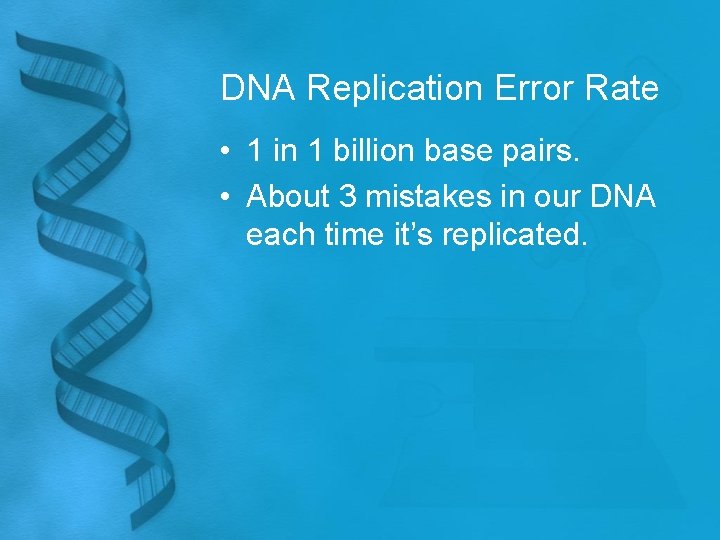 DNA Replication Error Rate

• 1 in 1 billion base pairs.
• About 3 mistakes in our DNA each time it's replicated.